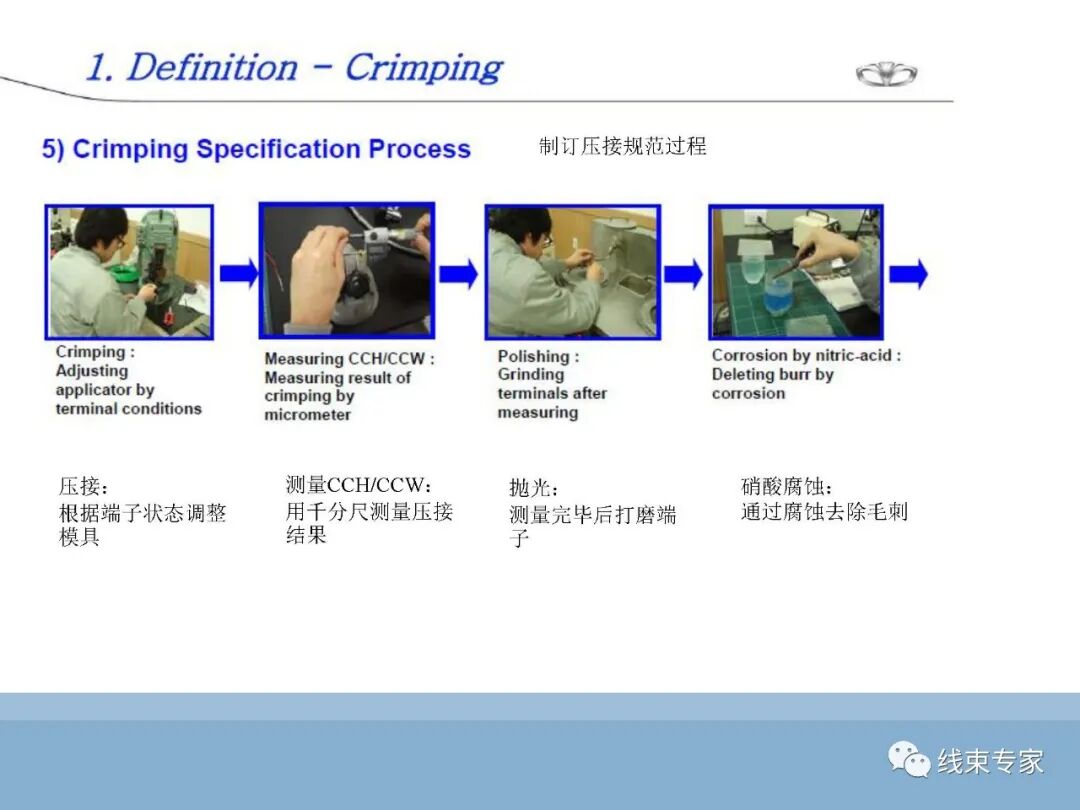 1. Definition – Crimping

5) Crimping Specification Process

制订压接规范过程

Crimping : Adjusting applicator by terminal conditions

Measuring CCH/CCW : Measuring result of crimping by micrometer

Polishing : Grinding terminals after measuring

Corrosion by nitric-acid : Deleting burr by corrosion

压接：
根据端子状态调整模具

测量CCH/CCW：
用千分尺测量压接结果

抛光：
测量完毕后打磨端子

硝酸腐蚀：
通过腐蚀去除毛刺

线束专家